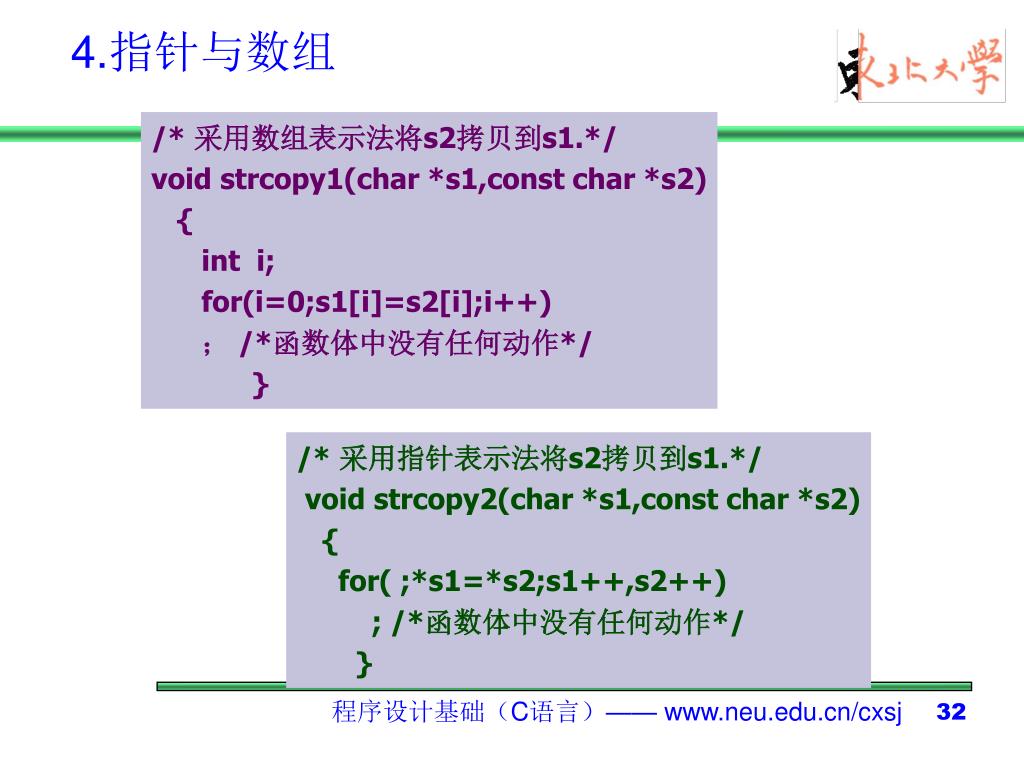 4.指针与数组

東北大學

/* 采用数组表示法将s2拷贝到s1.*/
void strcopy1(char *s1,const char *s2)
{
int i;
for(i=0;s1[i]=s2[i];i++)
； /*函数体中没有任何动作*/
}

/* 采用指针表示法将s2拷贝到s1.*/
void strcopy2(char *s1,const char *s2)
{
for( ;*s1=*s2;s1++,s2++)
; /*函数体中没有任何动作*/
}

程序设计基础（C语言）—— www.neu.edu.cn/cxsj 32